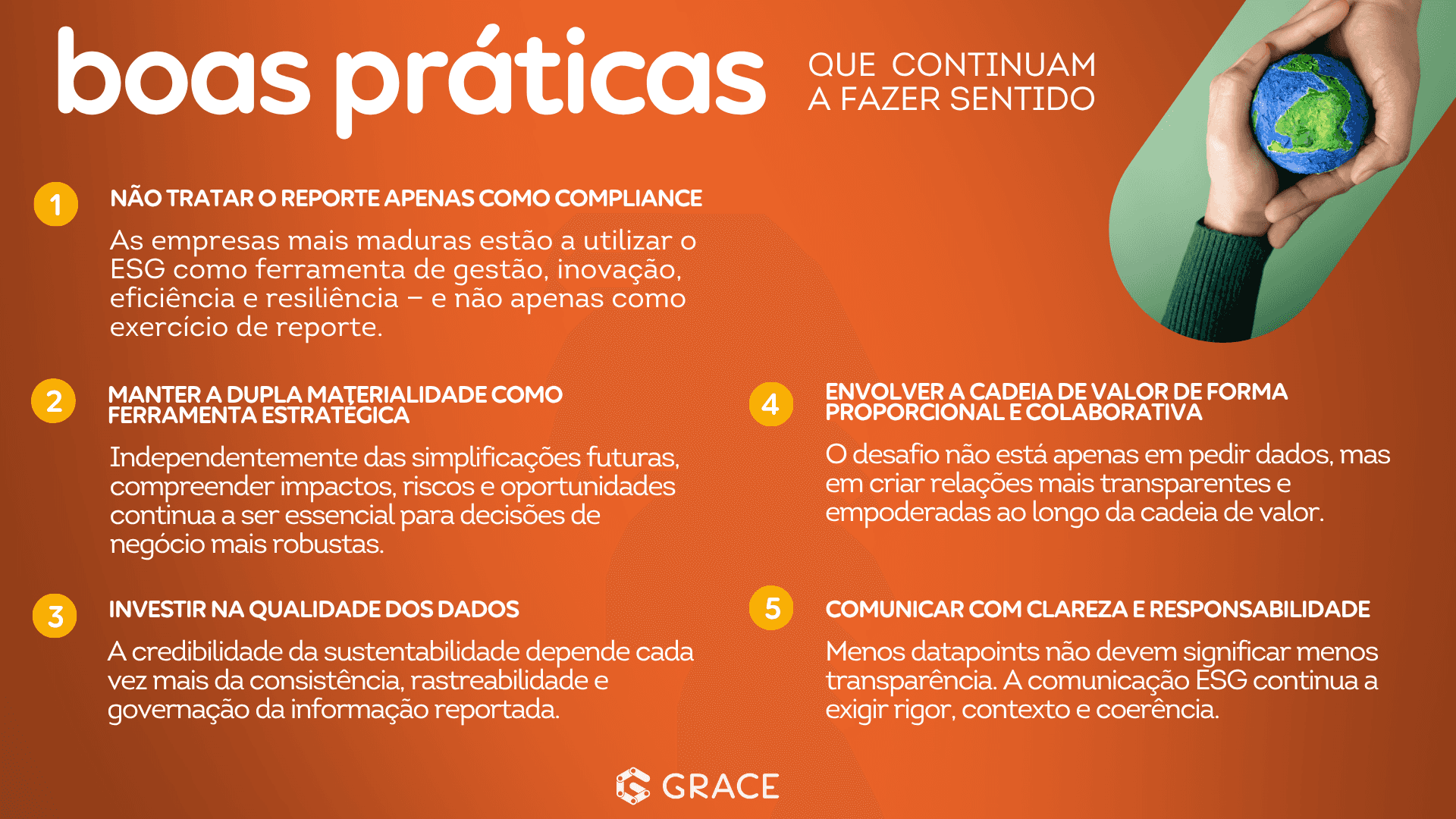 boas práticas QUE CONTINUAM A FAZER SENTIDO

1 NÃO TRATAR O REPORTE APENAS COMO COMPLIANCE

As empresas mais maduras estão a utilizar o ESG como ferramenta de gestão, inovação, eficiência e resiliência – e não apenas como exercício de reporte.

2 MANTER A DUPLA MATERIALIDADE COMO FERRAMENTA ESTRATÉGICA

Independentemente das simplificações futuras, compreender impactos, riscos e oportunidades continua a ser essencial para decisões de negócio mais robustas.

3 INVESTIR NA QUALIDADE DOS DADOS

A credibilidade da sustentabilidade depende cada vez mais da consistência, rastreabilidade e governação da informação reportada.

4 ENVOLVER A CADEIA DE VALOR DE FORMA PROPORCIONAL E COLABORATIVA

O desafio não está apenas em pedir dados, mas em criar relações mais transparentes e empoderadas ao longo da cadeia de valor.

5 COMUNICAR COM CLAREZA E RESPONSABILIDADE

Menos datapoints não devem significar menos transparência. A comunicação ESG continua a exigir rigor, contexto e coerência.

GRACE